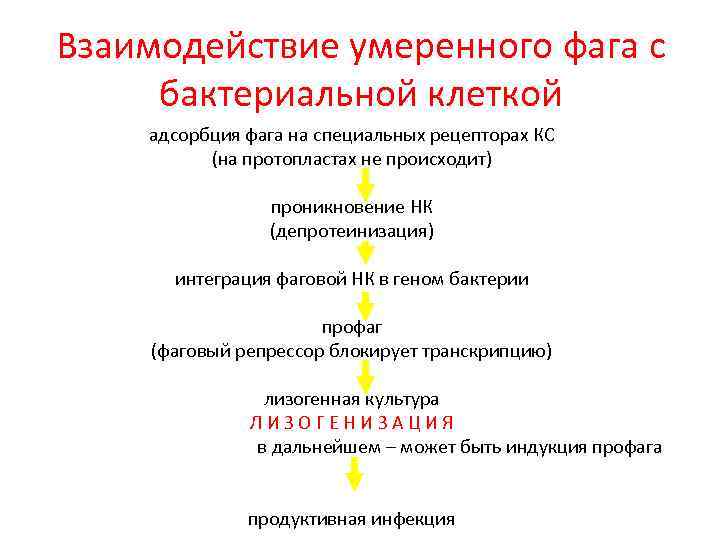 Взаимодействие умеренного фага с бактериальной клеткой

адсорбция фага на специальных рецепторах КС
(на протопластах не происходит)

проникновение НК
(депротеинизация)

интеграция фаговой НК в геном бактерии

профаг
(фаговый репрессор блокирует транскрипцию)

лизогенная культура
Л И З О Г Е Н И З А Ц И Я
в дальнейшем – может быть индукция профага

продуктивная инфекция